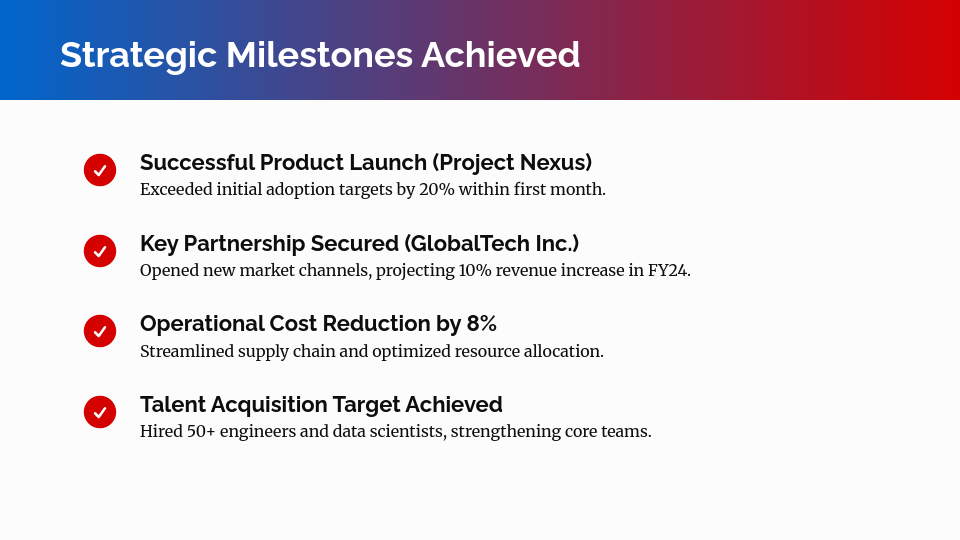 Strategic Milestones Achieved

Successful Product Launch (Project Nexus)
Exceeded initial adoption targets by 20% within first month.

Key Partnership Secured (GlobalTech Inc.)
Opened new market channels, projecting 10% revenue increase in FY24.

Operational Cost Reduction by 8%
Streamlined supply chain and optimized resource allocation.

Talent Acquisition Target Achieved
Hired 50+ engineers and data scientists, strengthening core teams.